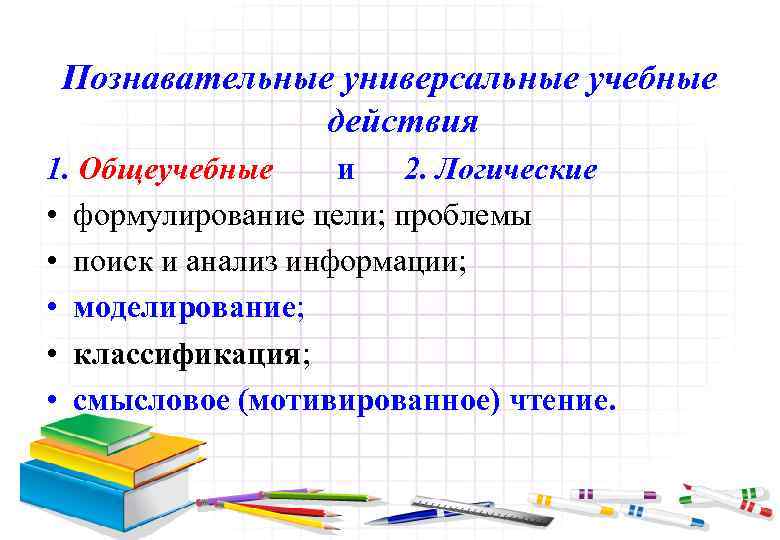 Познавательные универсальные учебные действия

1. Общеучебные и 2. Логические

• формулирование цели; проблемы
• поиск и анализ информации;
• моделирование;
• классификация;
• смысловое (мотивированное) чтение.